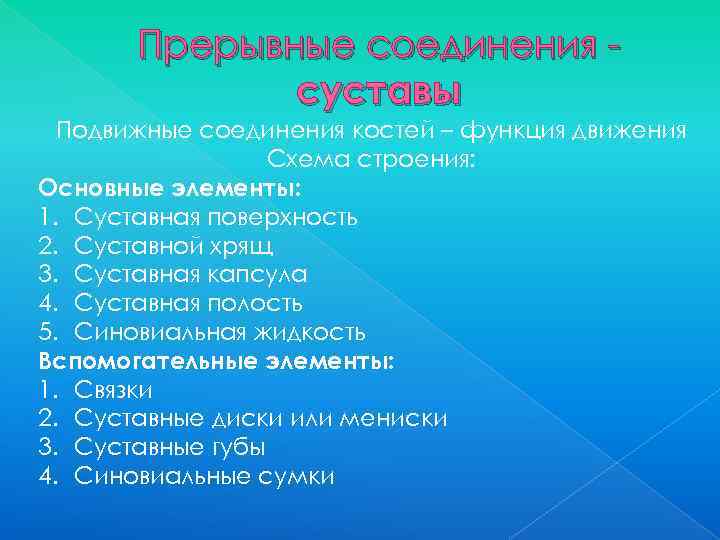 Прерывные соединения - суставы

Подвижные соединения костей – функция движения
Схема строения:

Основные элементы:
1. Суставная поверхность
2. Суставной хрящ
3. Суставная капсула
4. Суставная полость
5. Синовиальная жидкость

Вспомогательные элементы:
1. Связки
2. Суставные диски или мениски
3. Суставные губы
4. Синовиальные сумки